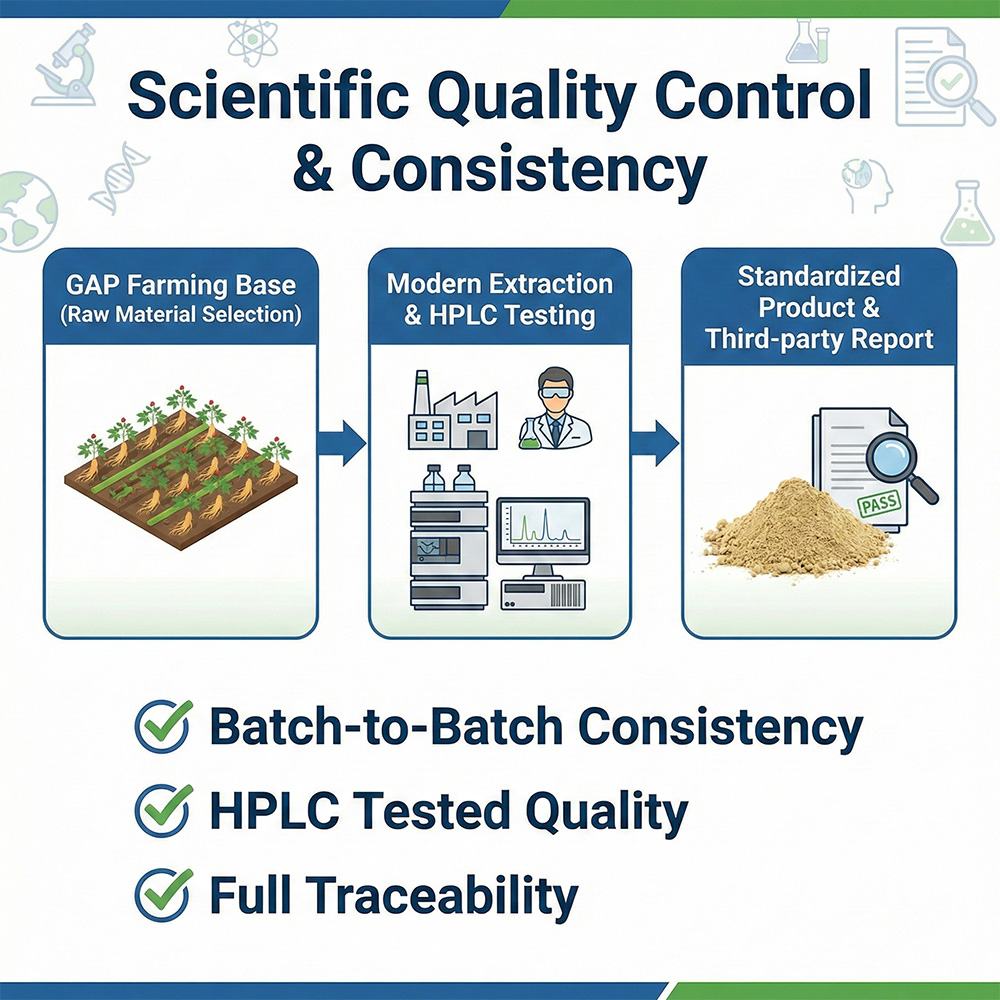 Scientific Quality Control & Consistency

GAP Farming Base
(Raw Material Selection)

Modern Extraction & HPLC Testing

Standardized Product & Third-party Report

PASS

Batch-to-Batch Consistency

HPLC Tested Quality

Full Traceability